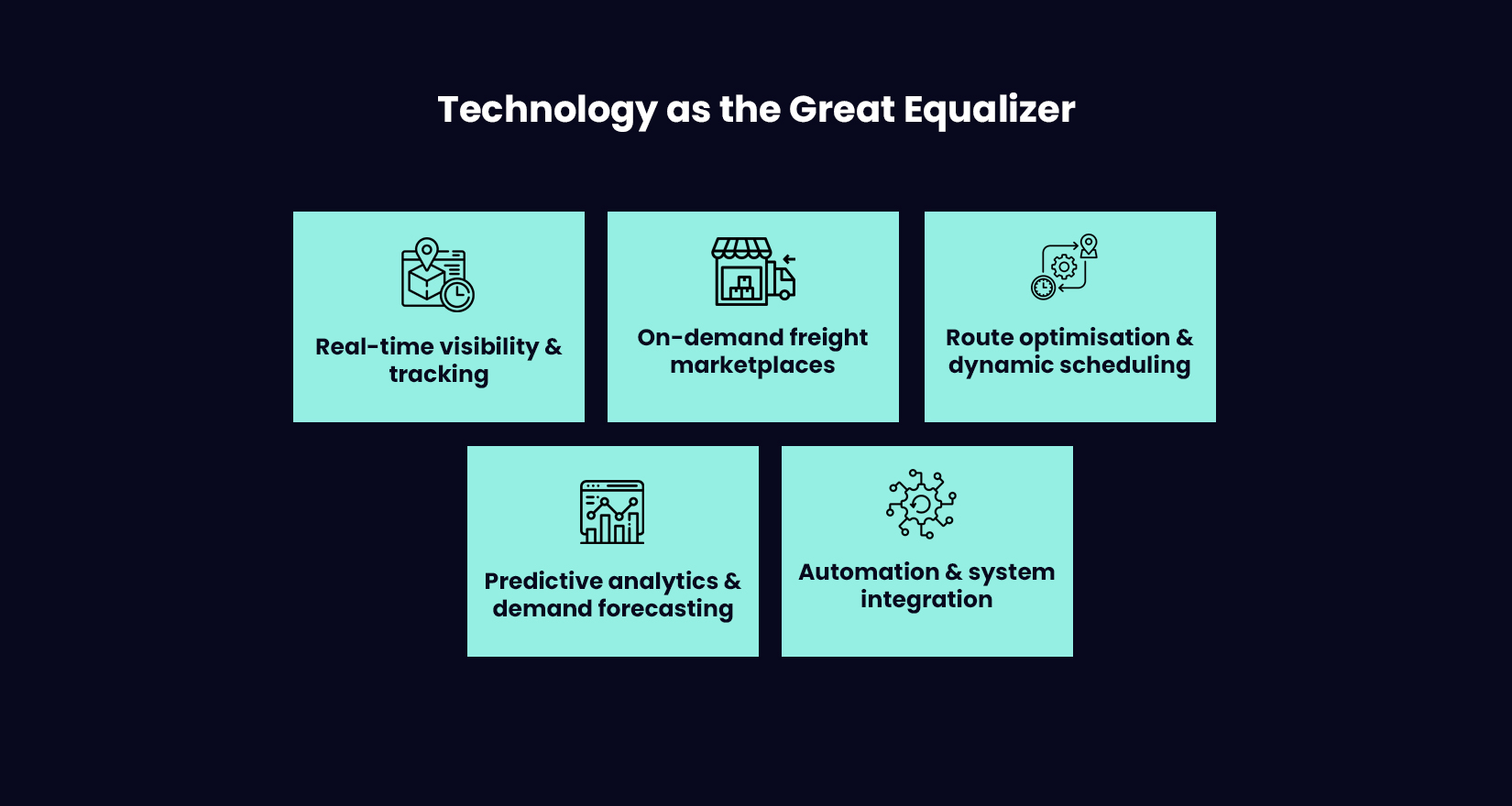 Technology as the Great Equalizer

Real-time visibility & tracking

On-demand freight marketplaces

Route optimisation & dynamic scheduling

Predictive analytics & demand forecasting

Automation & system integration